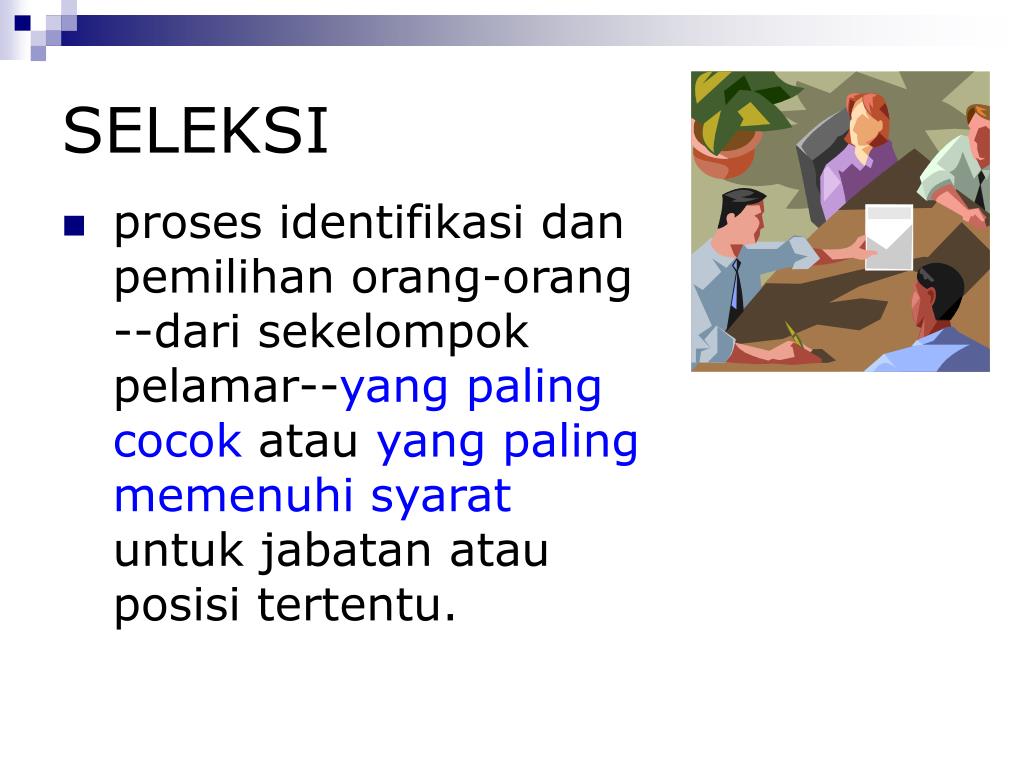 SELEKSI

proses identifikasi dan pemilihan orang-orang --dari sekelompok pelamar--yang paling cocok atau yang paling memenuhi syarat untuk jabatan atau posisi tertentu.